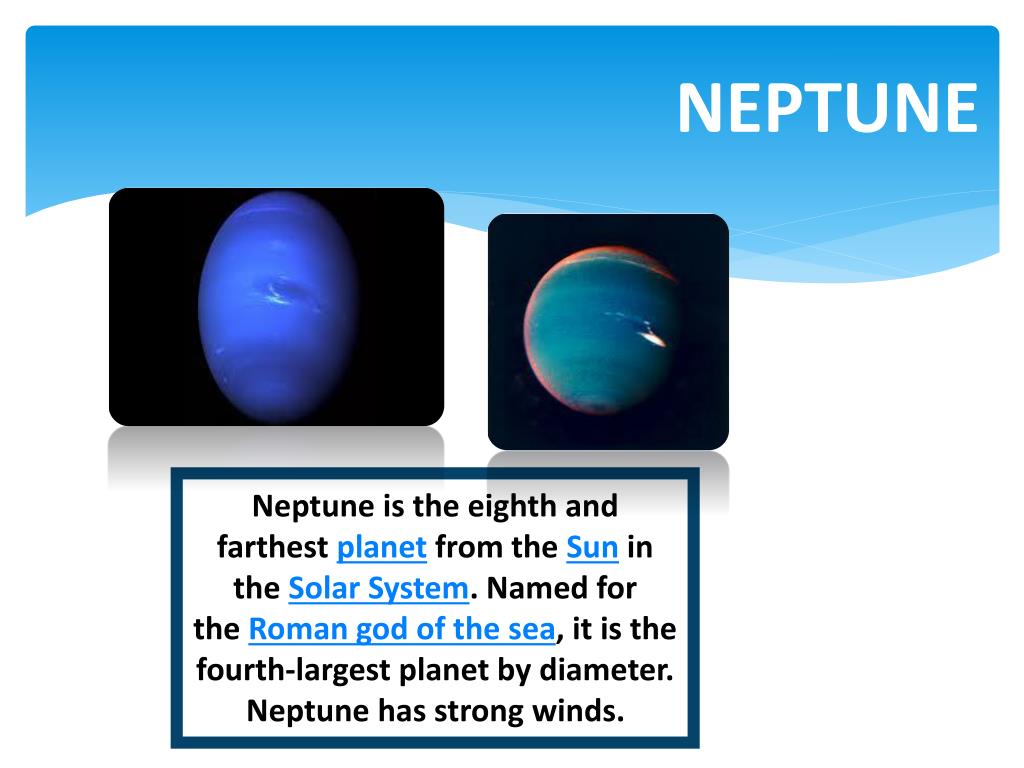 NEPTUNE

Neptune is the eighth and farthest planet from the Sun in the Solar System. Named for the Roman god of the sea, it is the fourth-largest planet by diameter. Neptune has strong winds.